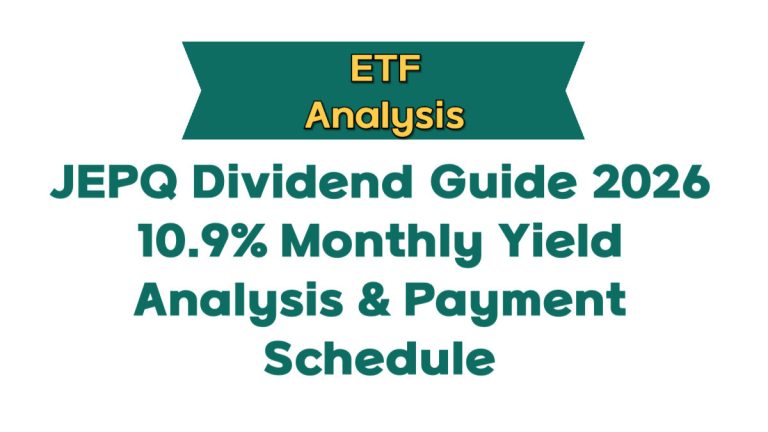 ETF
Analysis

JEPQ Dividend Guide 2026
10.9% Monthly Yield
Analysis & Payment
Schedule